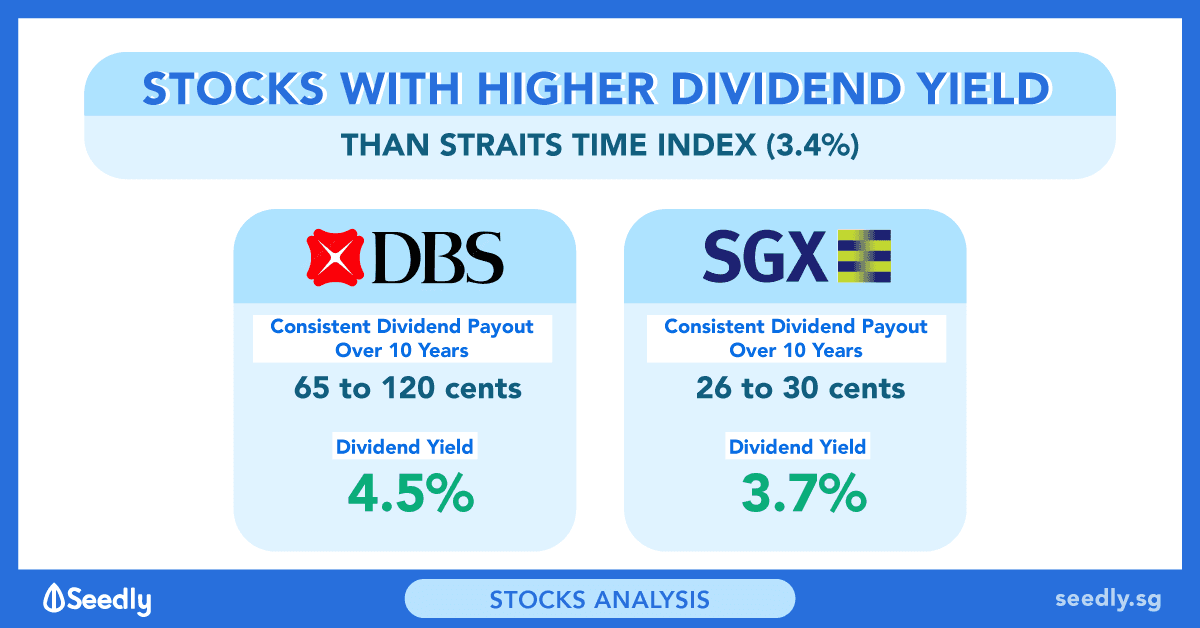 STOCKS WITH HIGHER DIVIDEND YIELD
THAN STRAITS TIME INDEX (3.4%)

DBS
Consistent Dividend Payout Over 10 Years
65 to 120 cents
Dividend Yield
4.5%

SGX
Consistent Dividend Payout Over 10 Years
26 to 30 cents
Dividend Yield
3.7%

Seedly
STOCKS ANALYSIS
seedly.sg